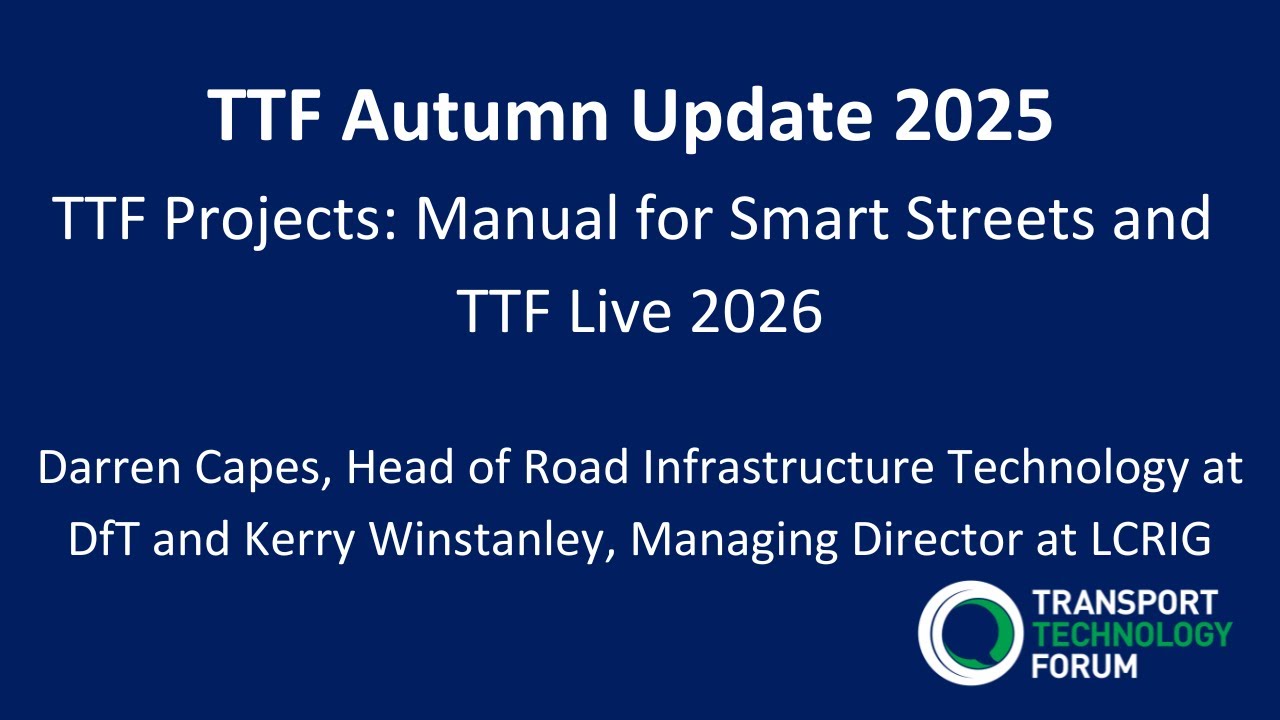 TTF Autumn Update 2025

TTF Projects: Manual for Smart Streets and TTF Live 2026

Darren Capes, Head of Road Infrastructure Technology at DfT and Kerry Winstanley, Managing Director at LCRIG

TRANSPORT
TECHNOLOGY
FORUM